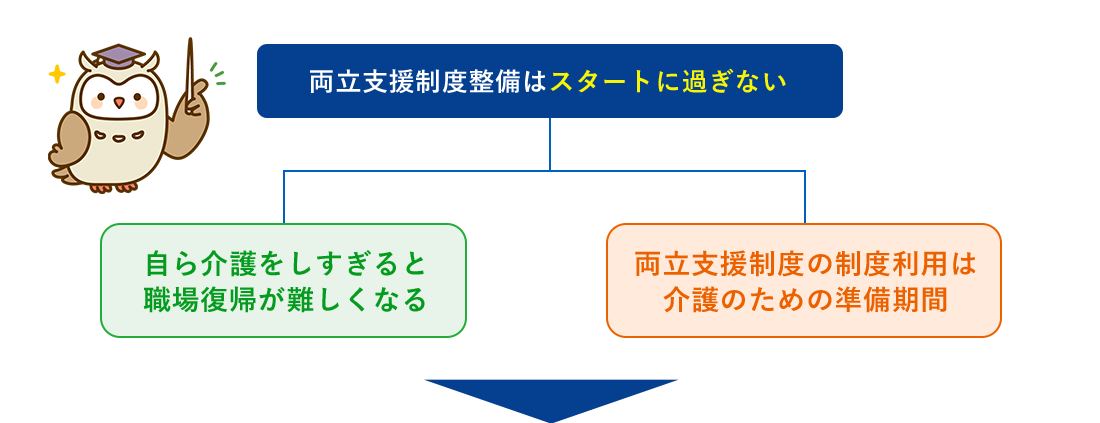 両立支援制度整備はスタートに過ぎない

自ら介護をしすぎると職場復帰が難しくなる

両立支援制度の制度利用は介護のための準備期間